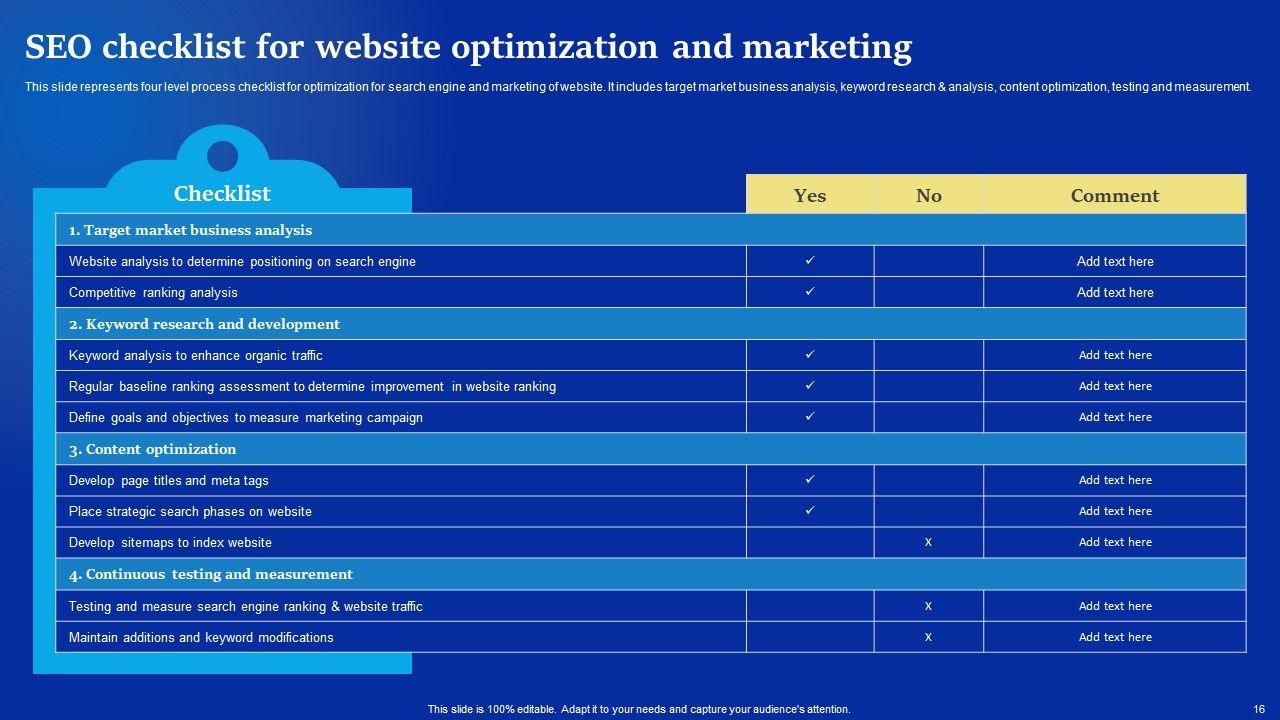 SEO checklist for website optimization and marketing

This slide represents four level process checklist for optimization for search engine and marketing of website. It includes target market business analysis, keyword research & analysis, content optimization, testing and measurement.

| Checklist | Yes | No | Comment |
|---|---|---|---|
| 1. Target market business analysis | | | |
| Website analysis to determine positioning on search engine | ✓ | | Add text here |
| Competitive ranking analysis | ✓ | | Add text here |
| 2. Keyword research and development | | | |
| Keyword analysis to enhance organic traffic | ✓ | | Add text here |
| Regular baseline ranking assessment to determine improvement in website ranking | ✓ | | Add text here |
| Define goals and objectives to measure marketing campaign | ✓ | | Add text here |
| 3. Content optimization | | | |
| Develop page titles and meta tags | ✓ | | Add text here |
| Place strategic search phases on website | ✓ | | Add text here |
| Develop sitemaps to index website | | x | Add text here |
| 4. Continuous testing and measurement | | | |
| Testing and measure search engine ranking & website traffic | | x | Add text here |
| Maintain additions and keyword modifications | | x | Add text here |

This slide is 100% editable. Adapt it to your needs and capture your audience's attention.

16